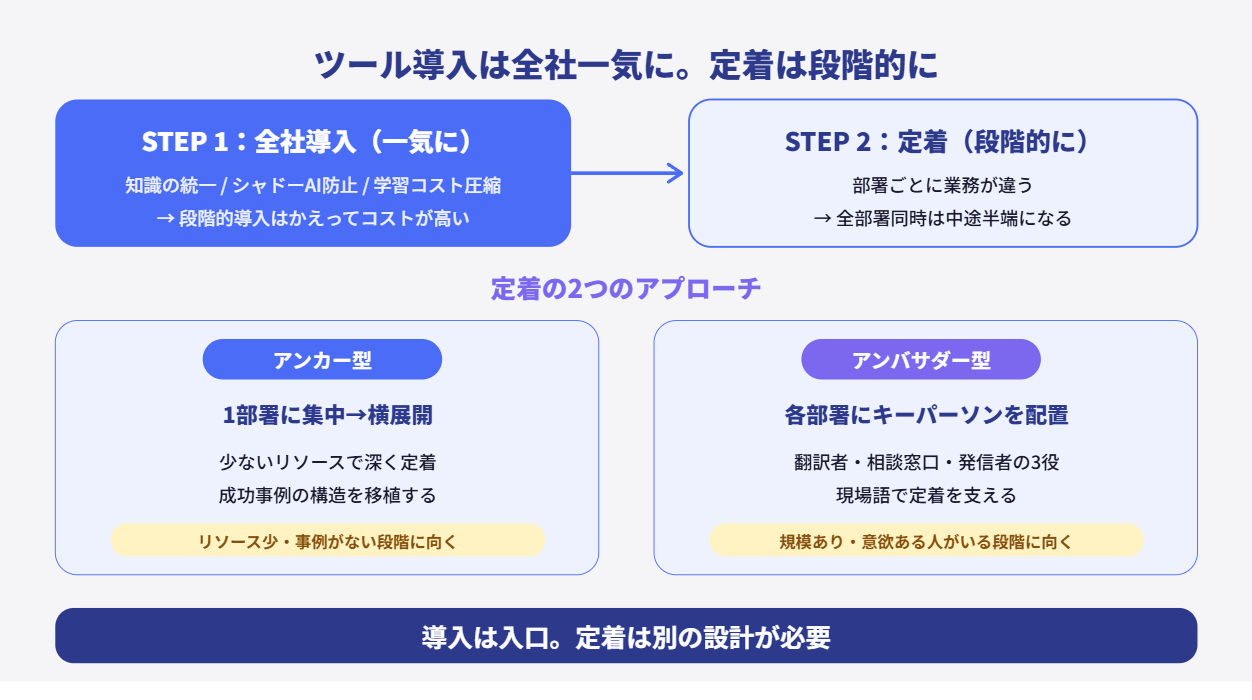 ツール導入は全社一気に。定着は段階的に

STEP 1：全社導入（一気に）

知識の統一 / シャドーAI防止 / 学習コスト圧縮
→ 段階的導入はかえってコストが高い

STEP 2：定着（段階的に）

部署ごとに業務が違う
→ 全部署同時は中途半端になる

定着の2つのアプローチ

アンカー型

1部署に集中→横展開

少ないリソースで深く定着
成功事例の構造を移植する

リソース少・事例がない段階に向く

アンバサダー型

各部署にキーパーソンを配置

翻訳者・相談窓口・発信者の3役
現場語で定着を支える

規模あり・意欲ある人がいる段階に向く

導入は入口。定着は別の設計が必要